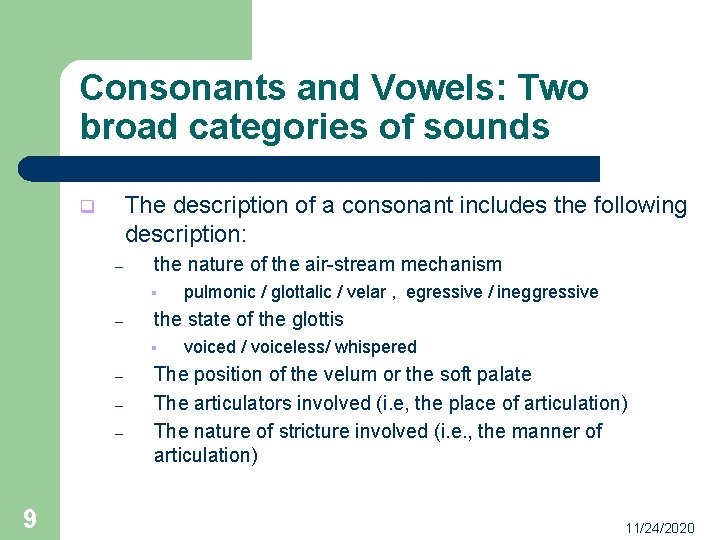 Consonants and Vowels: Two broad categories of sounds

The description of a consonant includes the following description:

– the nature of the air-stream mechanism

pulmonic / glottalic / velar , egressive / ineggressive

– the state of the glottis

voiced / voiceless/ whispered

– The position of the velum or the soft palate

– The articulators involved (i.e, the place of articulation)

– The nature of stricture involved (i.e., the manner of articulation)

9

11/24/2020